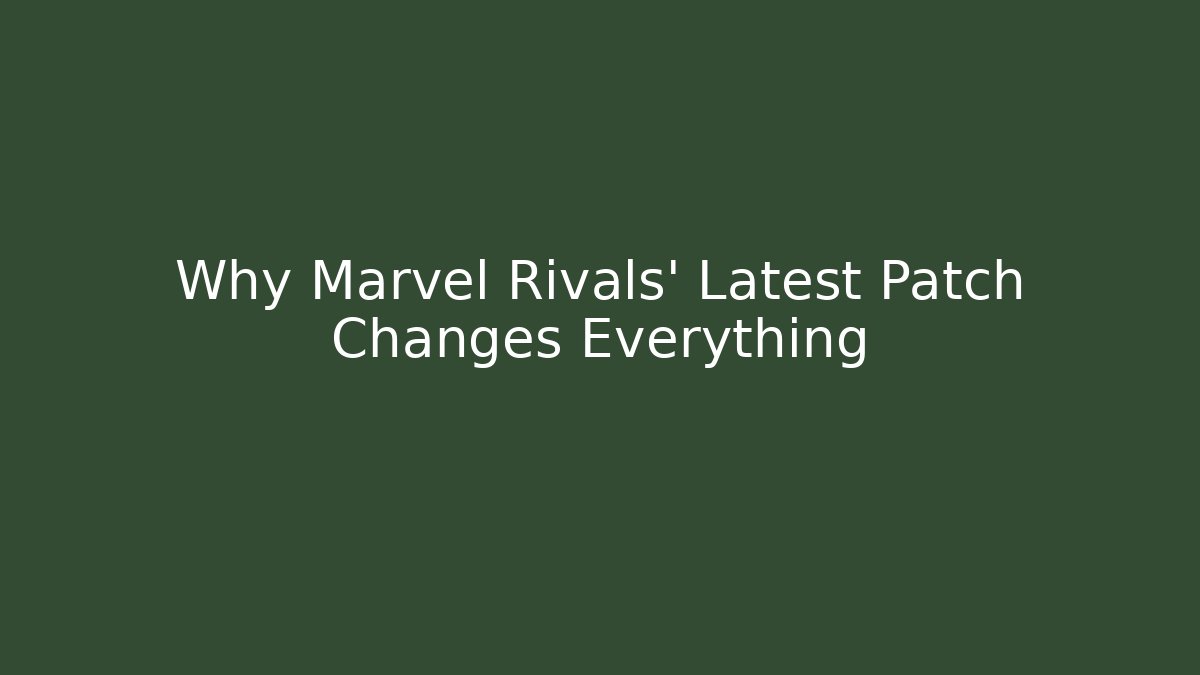 Why Marvel Rivals' Latest Patch Changes Everything